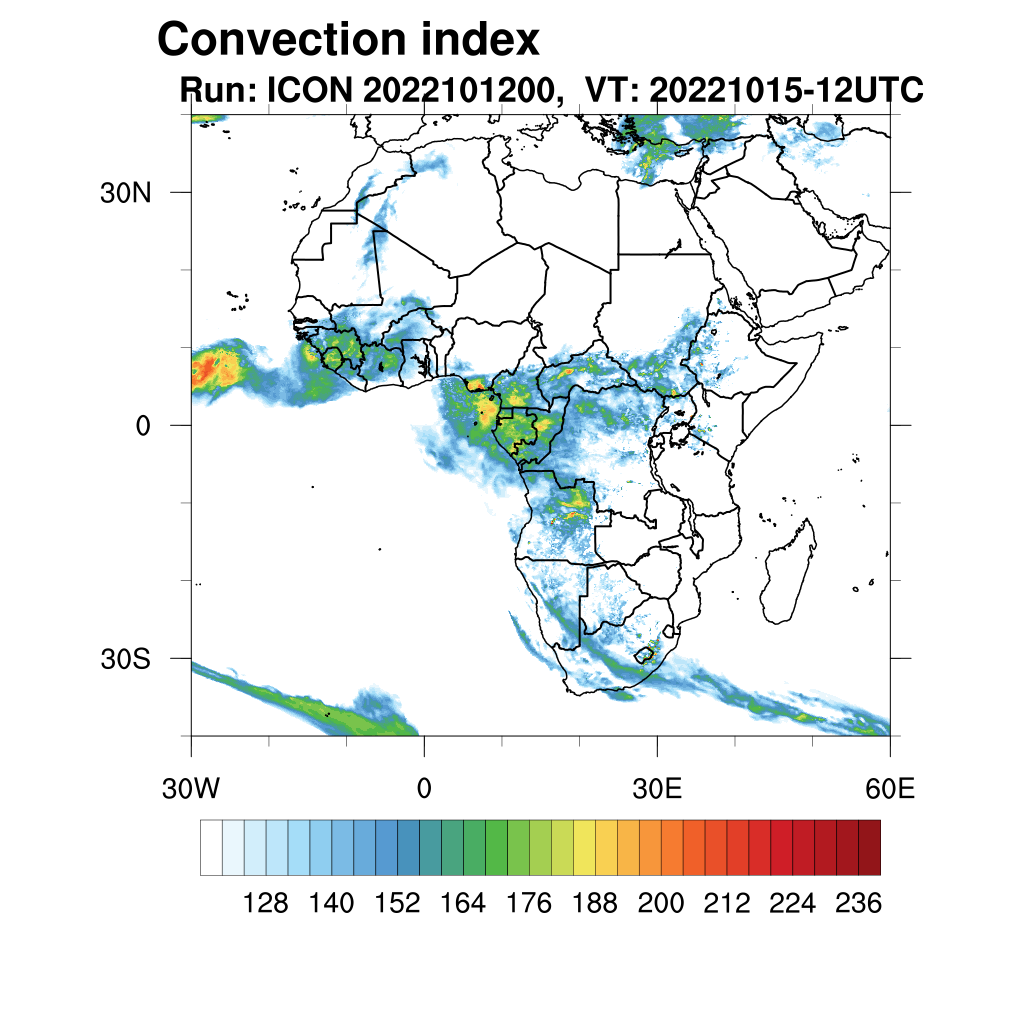 Convection index
Run: ICON 2022101200, VT: 20221015-12UTC

30N
0
30S

30W 0 30E 60E

128 140 152 164 176 188 200 212 224 236